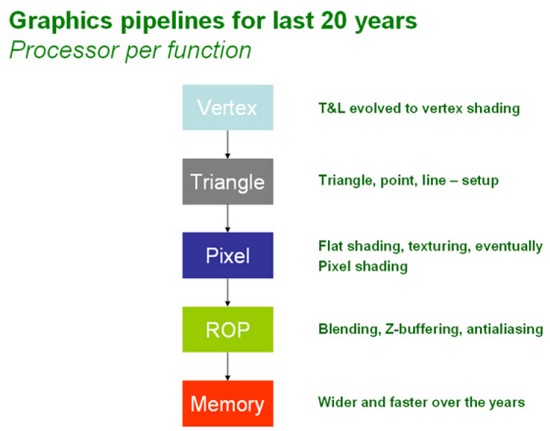 Graphics pipelines for last 20 years
Processor per function

Vertex
T&L evolved to vertex shading

Triangle
Triangle, point, line – setup

Pixel
Flat shading, texturing, eventually Pixel shading

ROP
Blending, Z-buffering, antialiasing

Memory
Wider and faster over the years